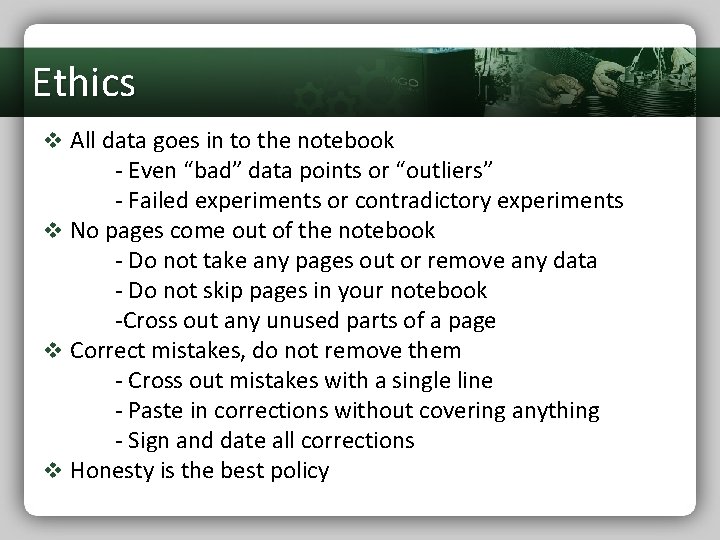 Ethics

❖ All data goes in to the notebook
- Even “bad” data points or “outliers”
- Failed experiments or contradictory experiments
❖ No pages come out of the notebook
- Do not take any pages out or remove any data
- Do not skip pages in your notebook
-Cross out any unused parts of a page
❖ Correct mistakes, do not remove them
- Cross out mistakes with a single line
- Paste in corrections without covering anything
- Sign and date all corrections
❖ Honesty is the best policy